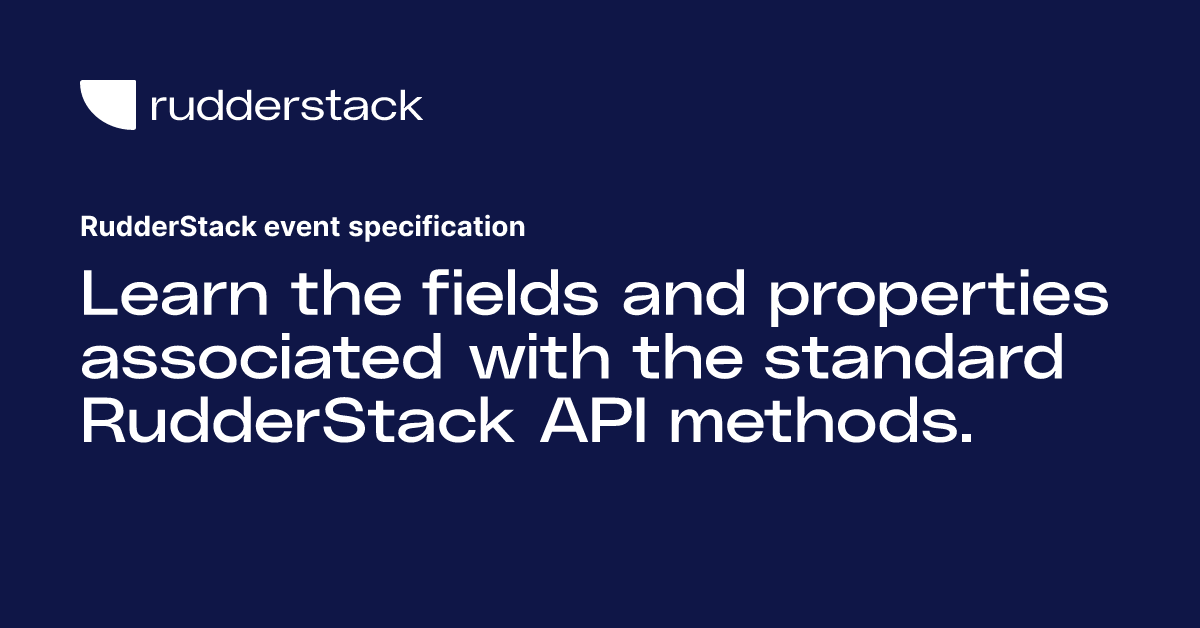 rudderstack

RudderStack event specification

Learn the fields and properties associated with the standard RudderStack API methods.